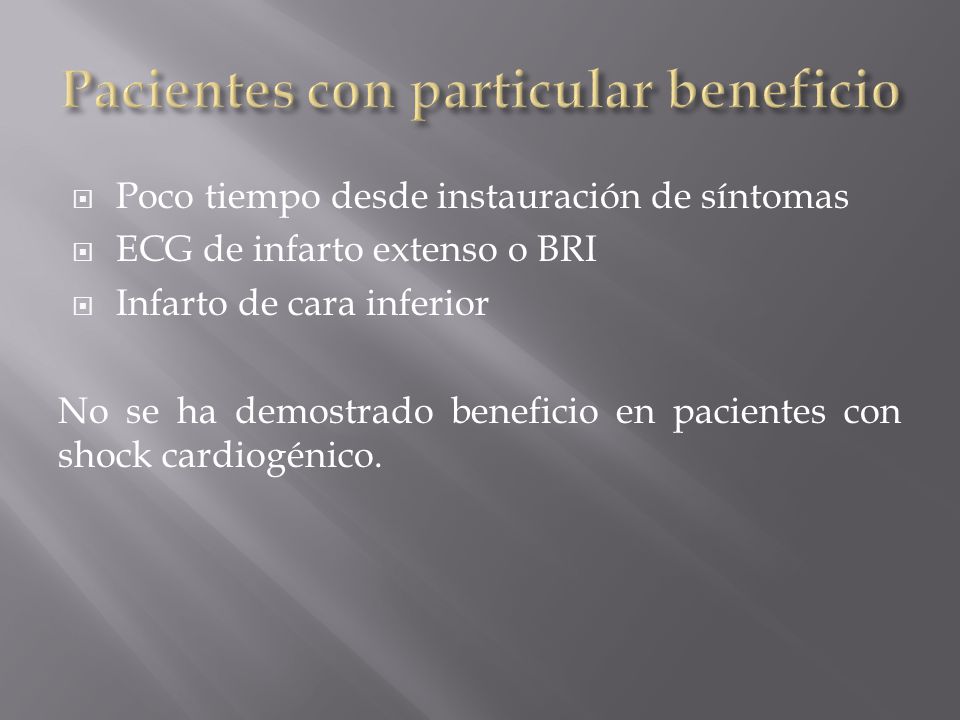 Pacientes con particular beneficio

Poco tiempo desde instauración de síntomas
ECG de infarto extenso o BRI
Infarto de cara inferior

No se ha demostrado beneficio en pacientes con shock cardiogénico.